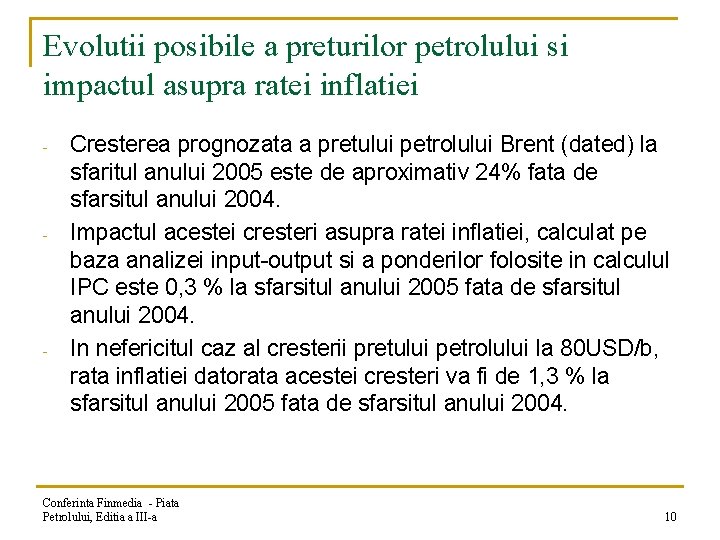 Evolutii posibile a preturilor petrolului si impactul asupra ratei inflatiei

- Cresterea prognozata a pretului petrolului Brent (dated) la sfaritul anului 2005 este de aproximativ 24% fata de sfarsitul anului 2004.
- Impactul acestei cresteri asupra ratei inflatiei, calculat pe baza analizei input-output si a ponderilor folosite in calculul IPC este 0,3 % la sfarsitul anului 2005 fata de sfarsitul anului 2004.
- In nefericitul caz al cresterii pretului petrolului la 80USD/b, rata inflatiei datorata acestei cresteri va fi de 1,3 % la sfarsitul anului 2005 fata de sfarsitul anului 2004.

Conferinta Finmedia - Piata Petrolului, Editia a III-a

10